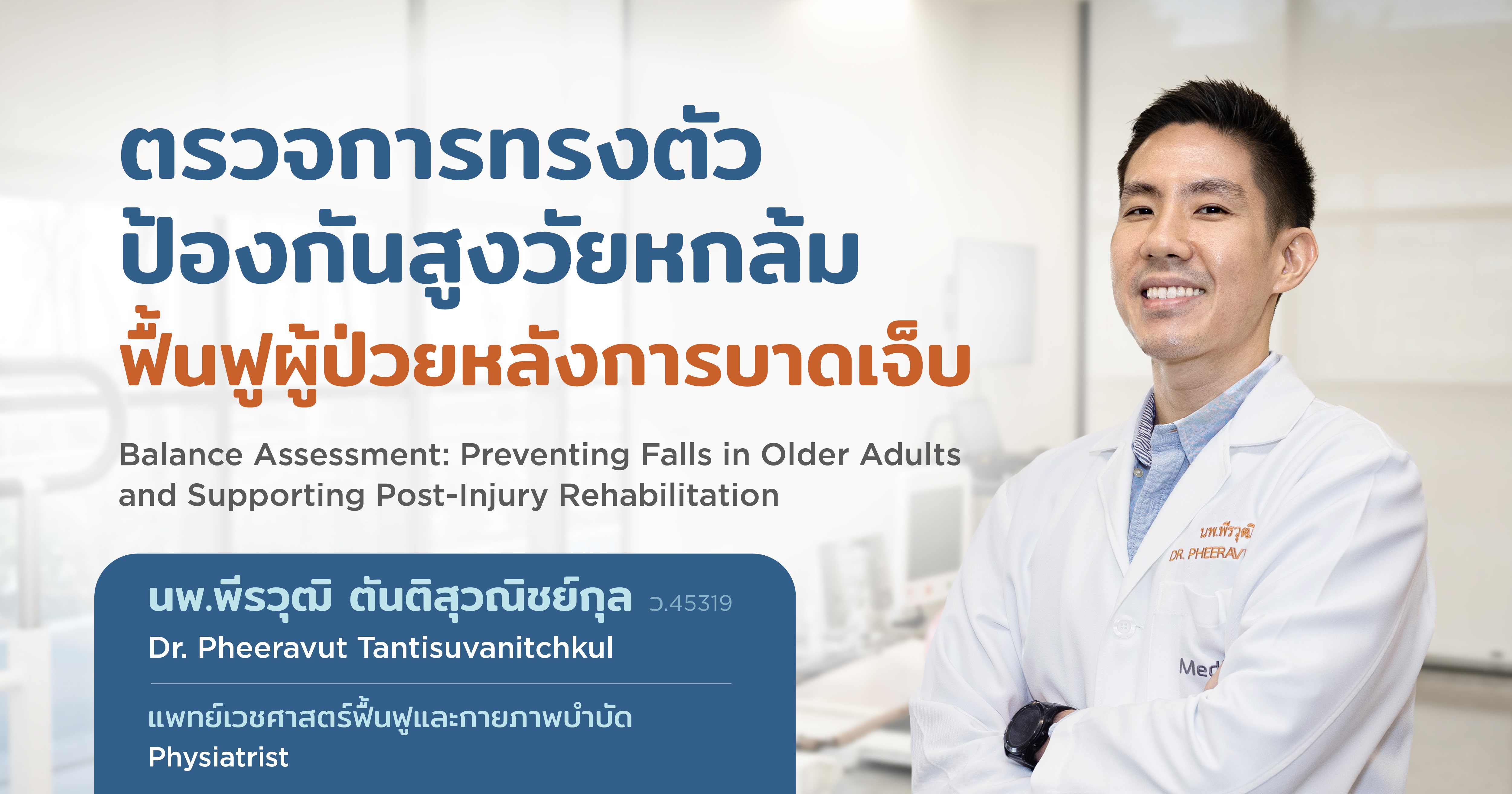 ตรวจการทรงตัว
ป้องกันสูงวัยหกล้ม
ฟื้นฟูผู้ป่วยหลังการบาดเจ็บ

Balance Assessment: Preventing Falls in Older Adults and Supporting Post-Injury Rehabilitation

นพ.พีรวุฒิ ตันติสุวณิชย์กุล ว.45319
Dr. Pheeravut Tantisuvanitchkul

แพทย์เวชศาสตร์ฟื้นฟูและกายภาพบำบัด
Physiatrist

นพ.พีรวุฒิ
DR. PHEERAV
Med